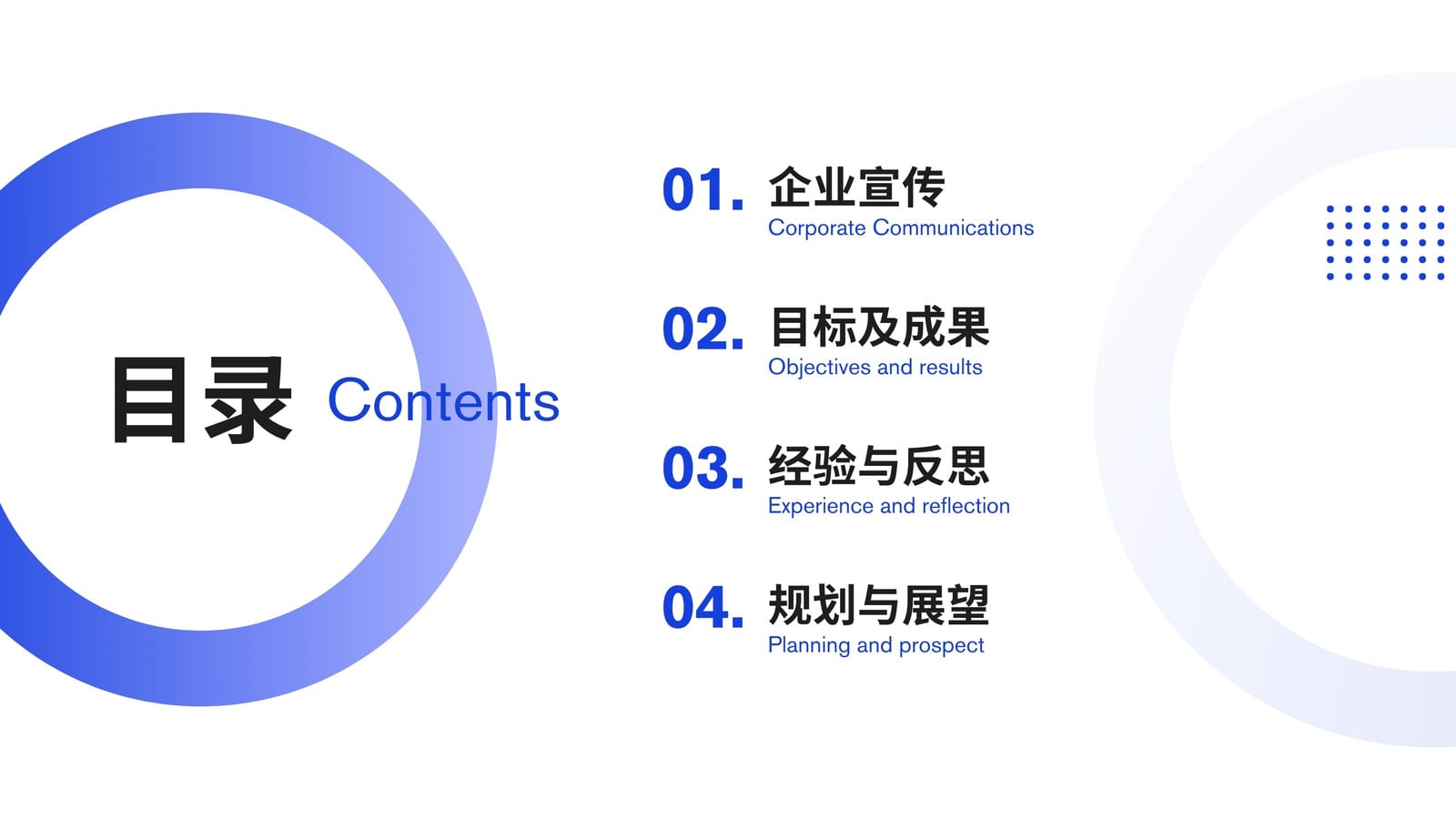 目录 Contents

01. 企业宣传
Corporate Communications

02. 目标及成果
Objectives and results

03. 经验与反思
Experience and reflection

04. 规划与展望
Planning and prospect